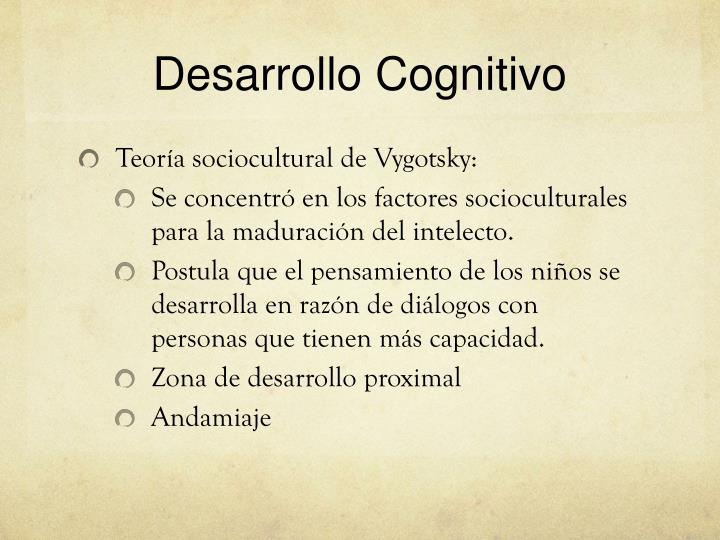 Desarrollo Cognitivo

Teoría sociocultural de Vygotsky:

Se concentró en los factores socioculturales para la maduración del intelecto.

Postula que el pensamiento de los niños se desarrolla en razón de diálogos con personas que tienen más capacidad.

Zona de desarrollo proximal

Andamiaje